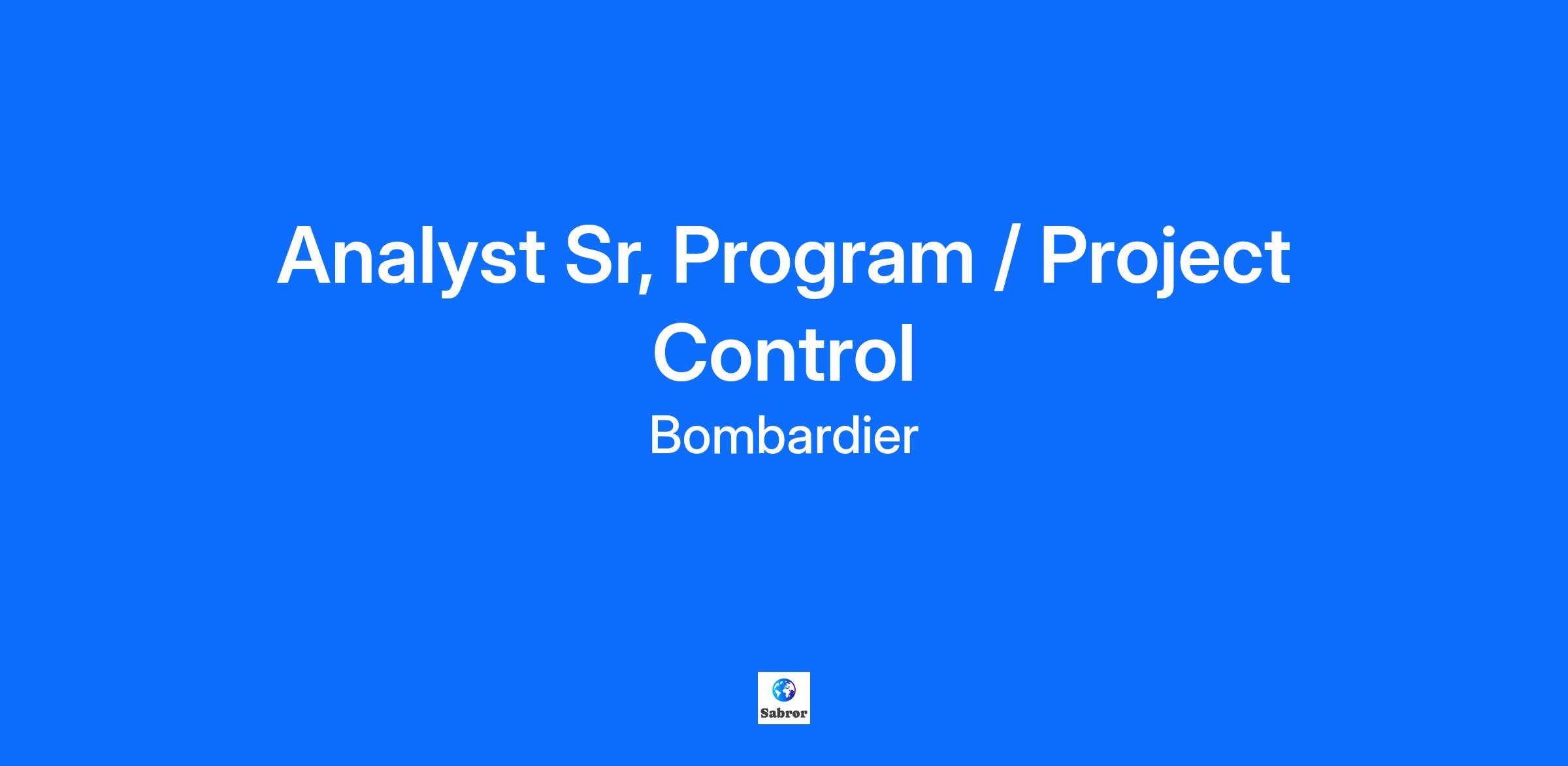 Analyst Sr, Program / Project Control

Bombardier

Sabror